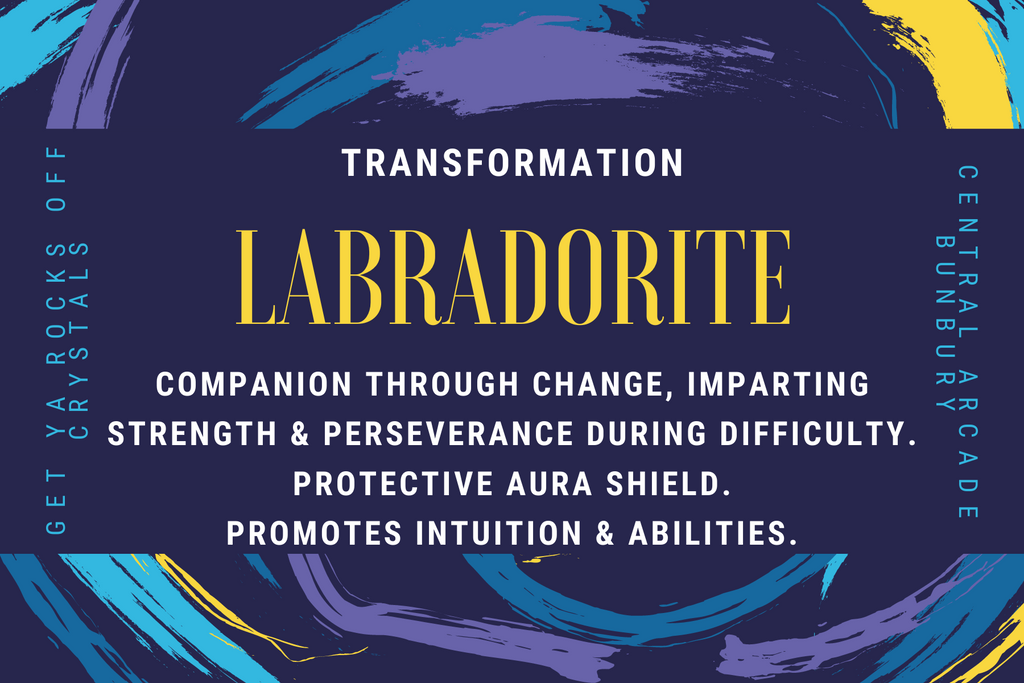 GET YA ROCKS OFF
CRYSTALS

TRANSFORMATION

LABRADORITE

COMPANION THROUGH CHANGE, IMPARTING STRENGTH & PERSEVERANCE DURING DIFFICULTY.
PROTECTIVE AURA SHIELD.
PROMOTES INTUITION & ABILITIES.

CENTRAL ARCADE
BUNBURY